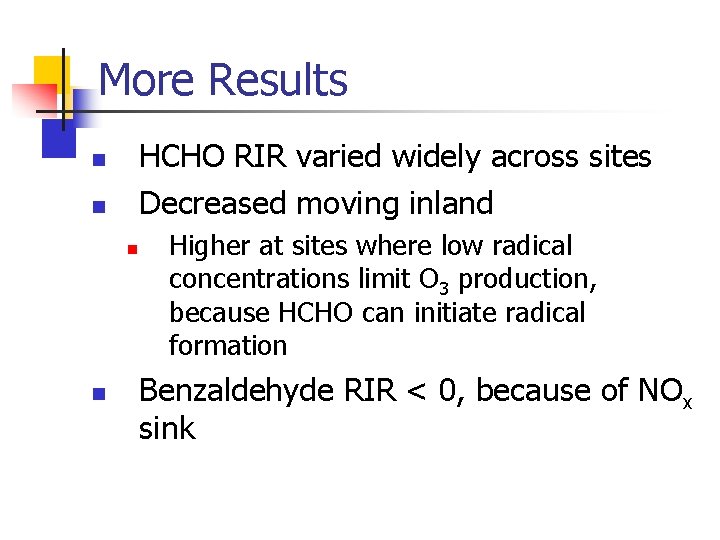 More Results

HCHO RIR varied widely across sites

Decreased moving inland

Higher at sites where low radical concentrations limit $O_3$ production, because HCHO can initiate radical formation

Benzaldehyde RIR < 0, because of $NO_x$ sink